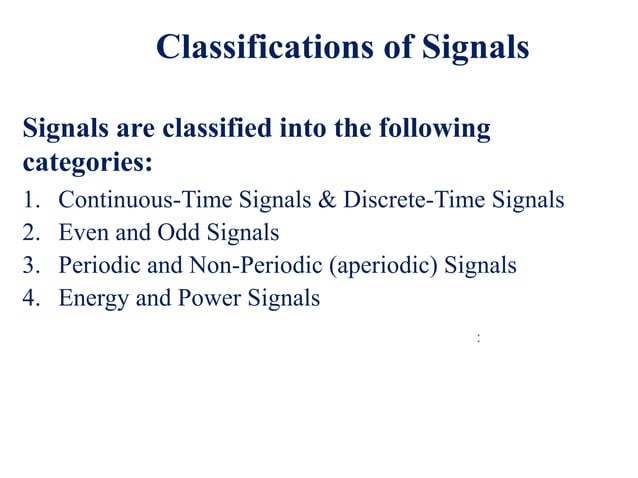 Classifications of Signals

Signals are classified into the following categories:

1. Continuous-Time Signals & Discrete-Time Signals
2. Even and Odd Signals
3. Periodic and Non-Periodic (aperiodic) Signals
4. Energy and Power Signals

: